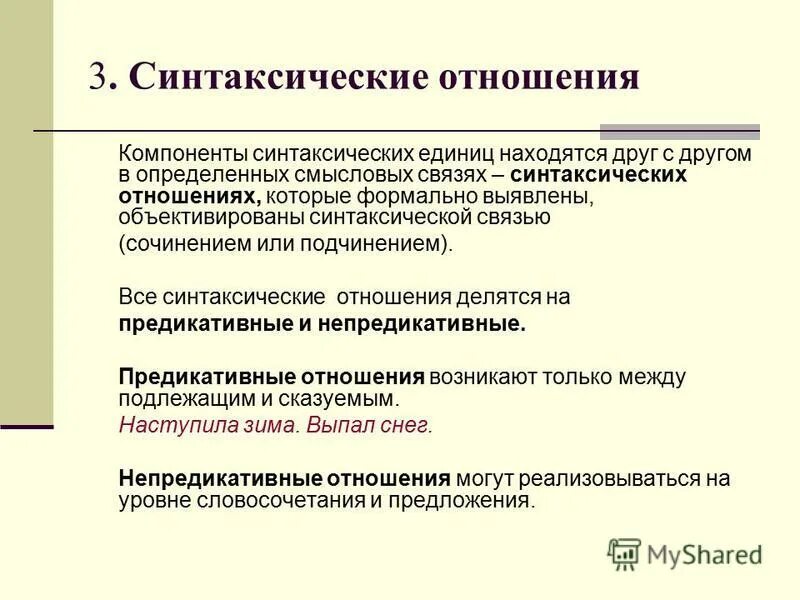 3. Синтаксические отношения

Компоненты синтаксических единиц находятся друг с другом в определенных смысловых связях – синтаксических отношениях, которые формально выявлены, объективированы синтаксической связью (сочинением или подчинением).

Все синтаксические отношения делятся на предикативные и непредикативные.

Предикативные отношения возникают только между подлежащим и сказуемым.
Наступила зима. Выпал снег.

Непредикативные отношения могут реализовываться на уровне словосочетания и предложения.

MyShared